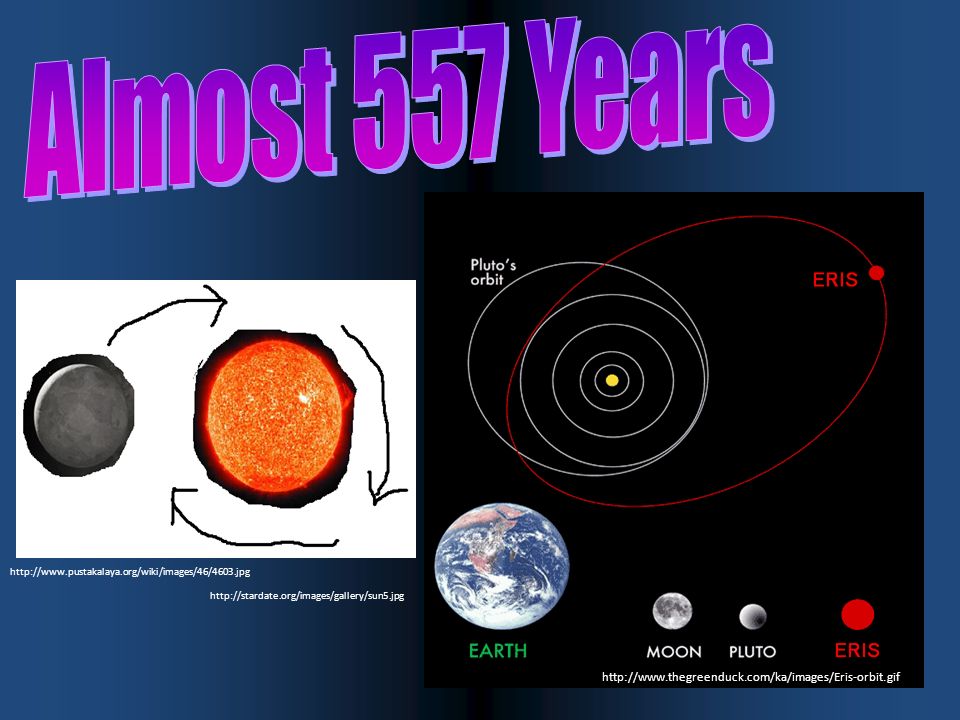 Almost 557 Years

http://www.pustakalaya.org/wiki/images/46/4603.jpg

http://stardate.org/images/gallery/sun5.jpg

Pluto's orbit

ERIS

EARTH

MOON

PLUTO

ERIS

http://www.thegreenduck.com/ka/images/Eris-orbit.gif